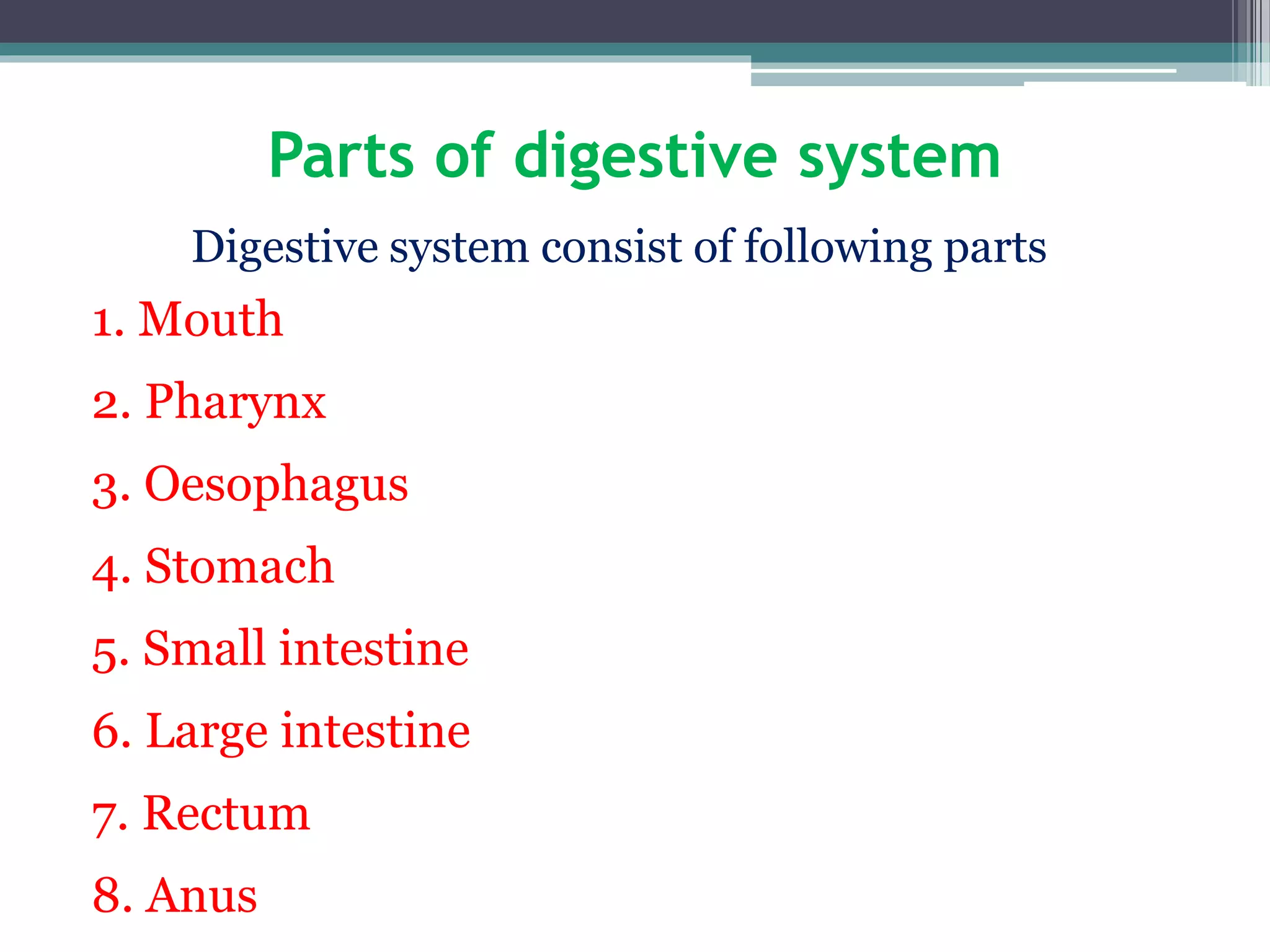 Parts of digestive system

Digestive system consist of following parts

1. Mouth
2. Pharynx
3. Oesophagus
4. Stomach
5. Small intestine
6. Large intestine
7. Rectum
8. Anus